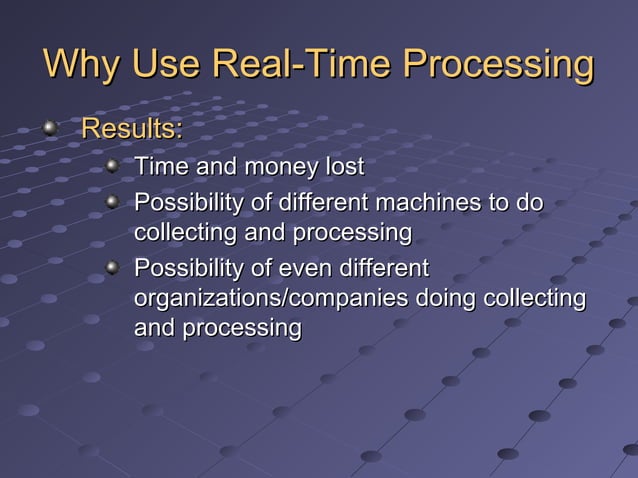 Why Use Real-Time Processing

Results:

Time and money lost

Possibility of different machines to do collecting and processing

Possibility of even different organizations/companies doing collecting and processing